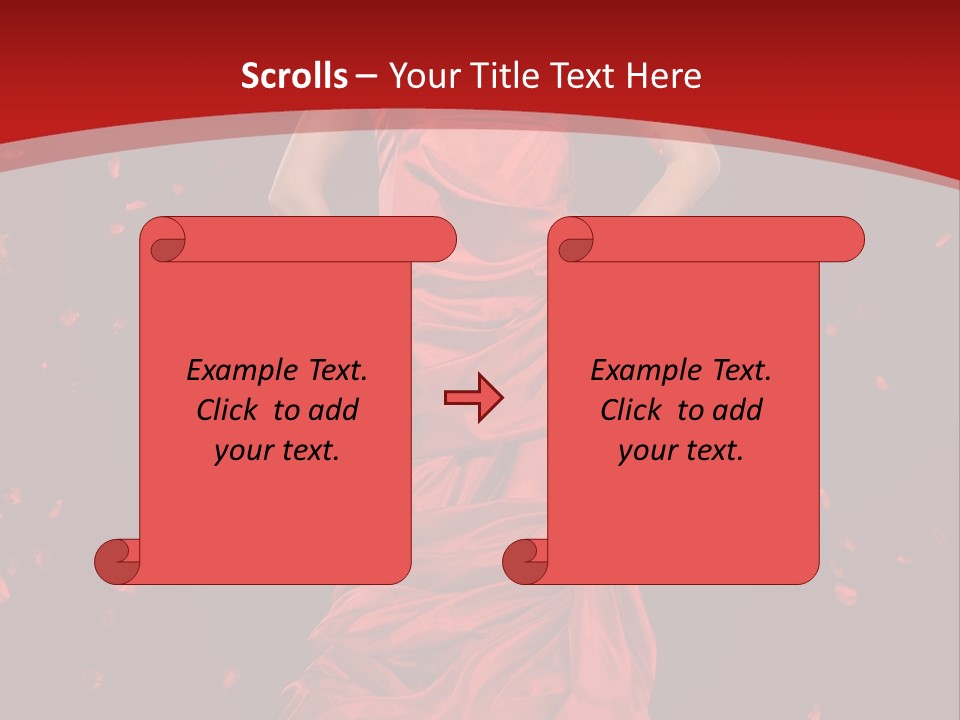 Scrolls – Your Title Text Here

Example Text. Click to add your text.

Example Text. Click to add your text.